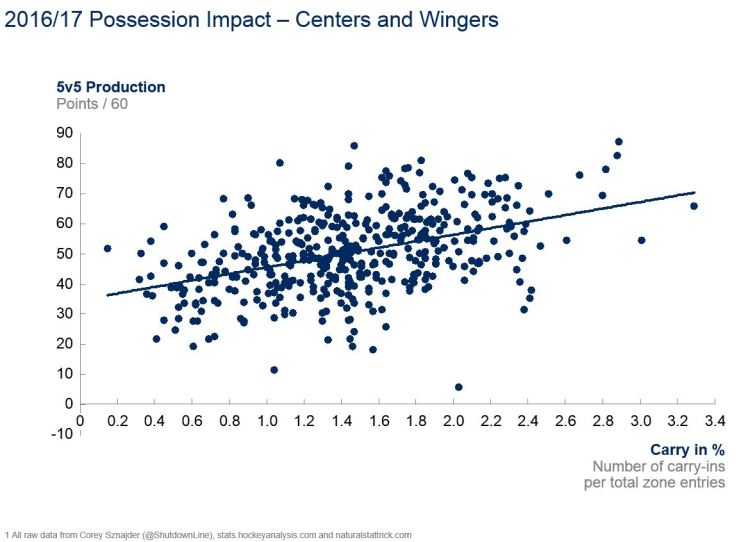 2016/17 Possession Impact – Centers and Wingers

5v5 Production
Points / 60

90
80
70
60
50
40
30
20
10
0
-10

0 0.2 0.4 0.6 0.8 1.0 1.2 1.4 1.6 1.8 2.0 2.2 2.4 2.6 2.8 3.0 3.2 3.4

Carry in %
Number of carry-ins per total zone entries

1 All raw data from Corey Sznajder (@ShutdownLine), stats.hockeyanalysis.com and naturalstattrick.com